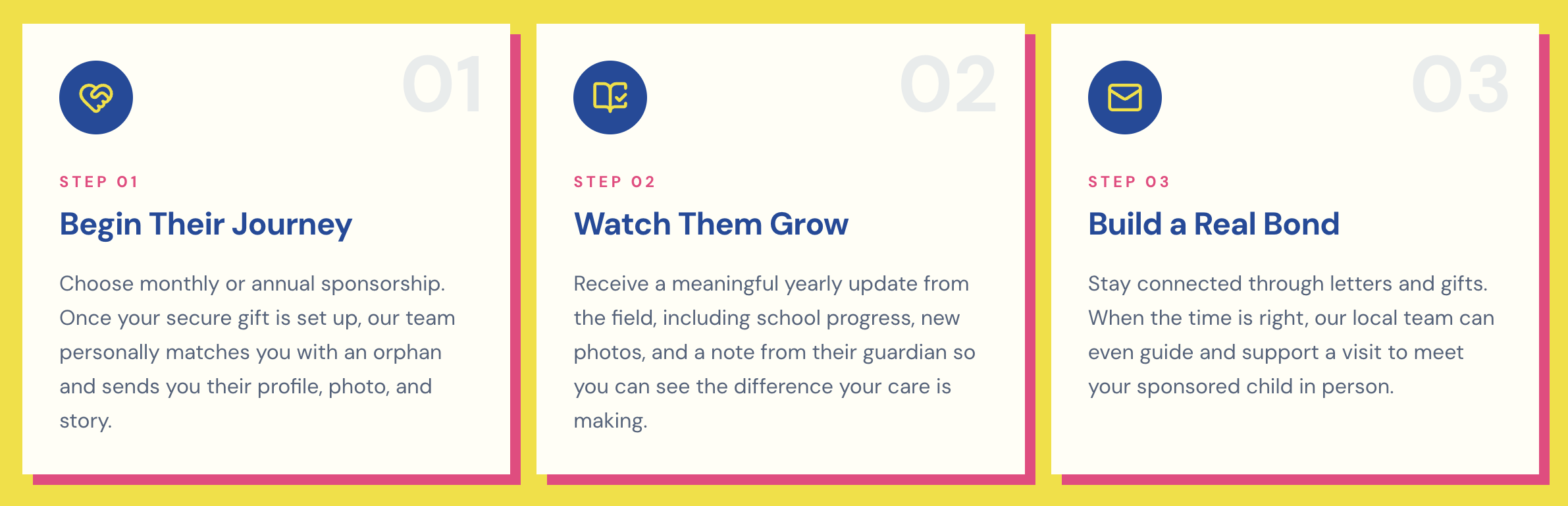 01

STEP 01

Begin Their Journey

Choose monthly or annual sponsorship. Once your secure gift is set up, our team personally matches you with an orphan and sends you their profile, photo, and story.

02

STEP 02

Watch Them Grow

Receive a meaningful yearly update from the field, including school progress, new photos, and a note from their guardian so you can see the difference your care is making.

03

STEP 03

Build a Real Bond

Stay connected through letters and gifts. When the time is right, our local team can even guide and support a visit to meet your sponsored child in person.